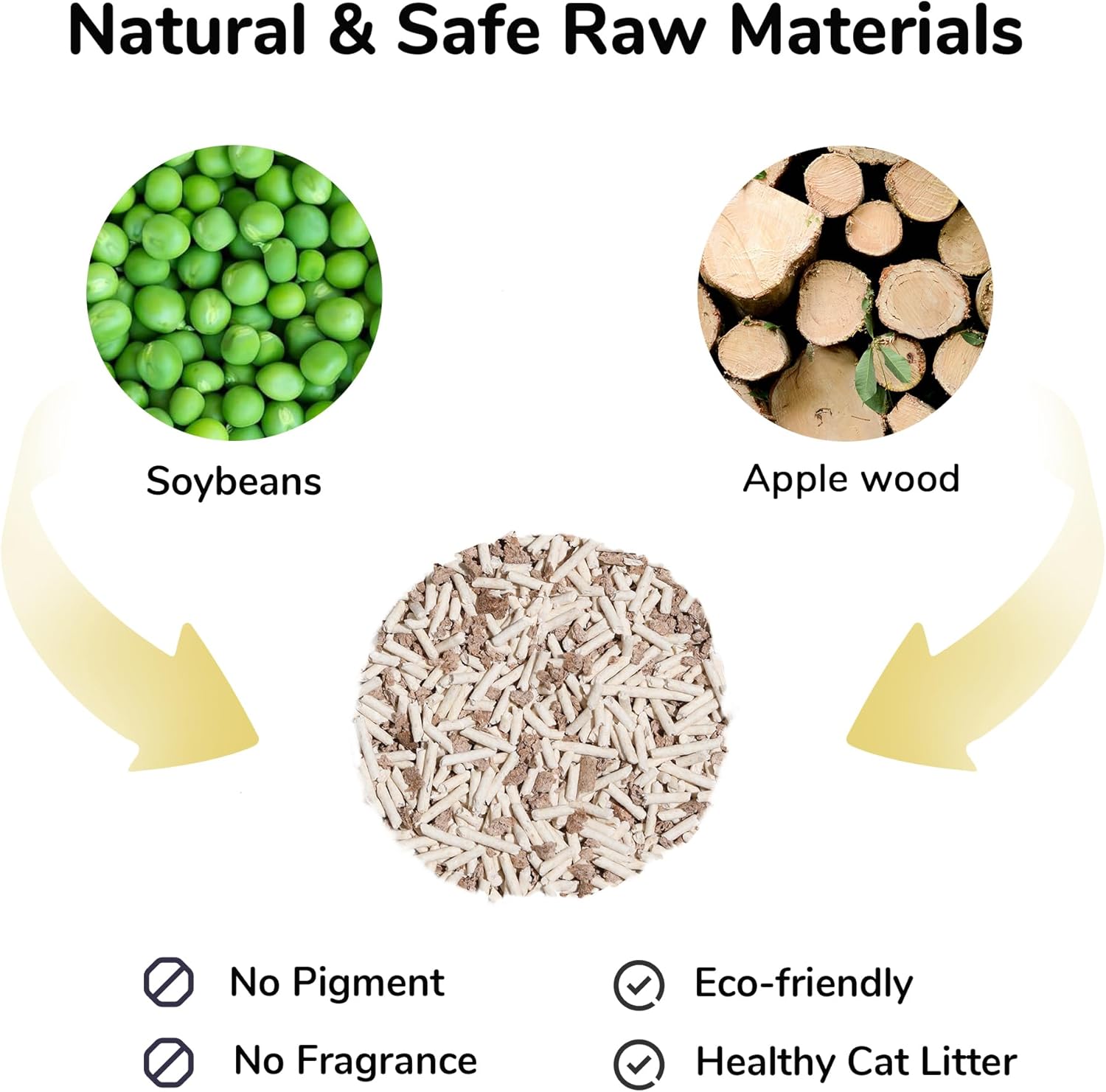 Natural & Safe Raw Materials

Soybeans

Apple wood

No Pigment

No Fragrance

Eco-friendly

Healthy Cat Litter